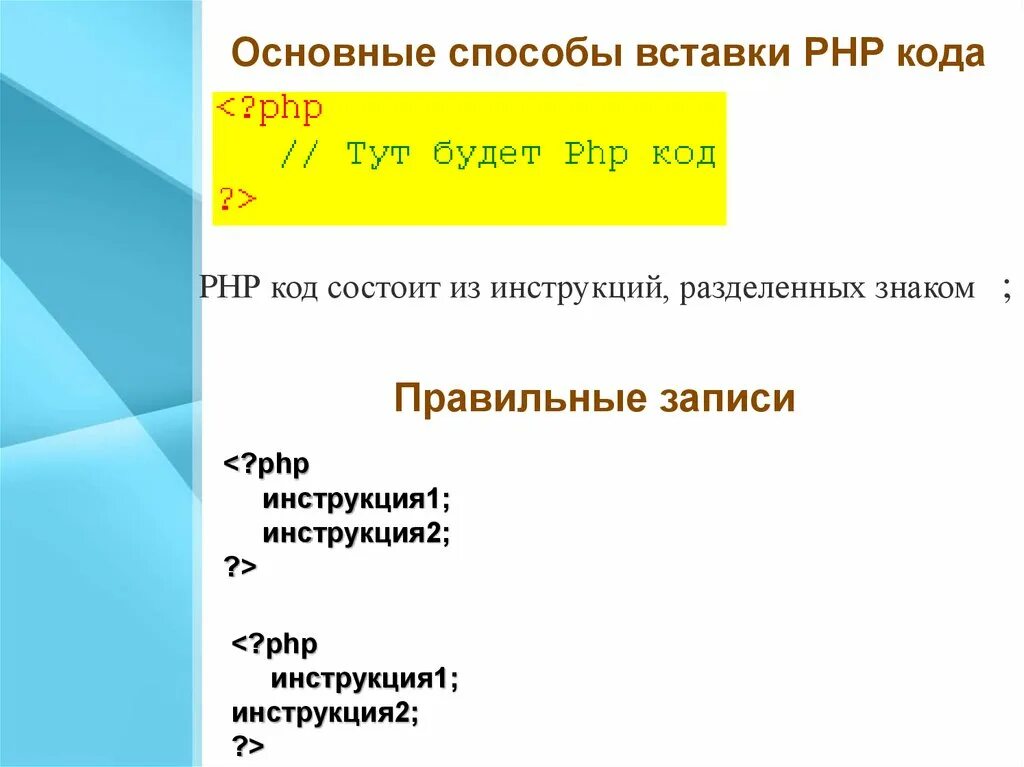 Основные способы вставки PHP кода

<?php
   // Тут будет Php код
?>

PHP код состоит из инструкций, разделенных знаком ;

Правильные записи

<?php
   инструкция1;
   инструкция2;
?>

<?php
   инструкция1;
инструкция2;
?>